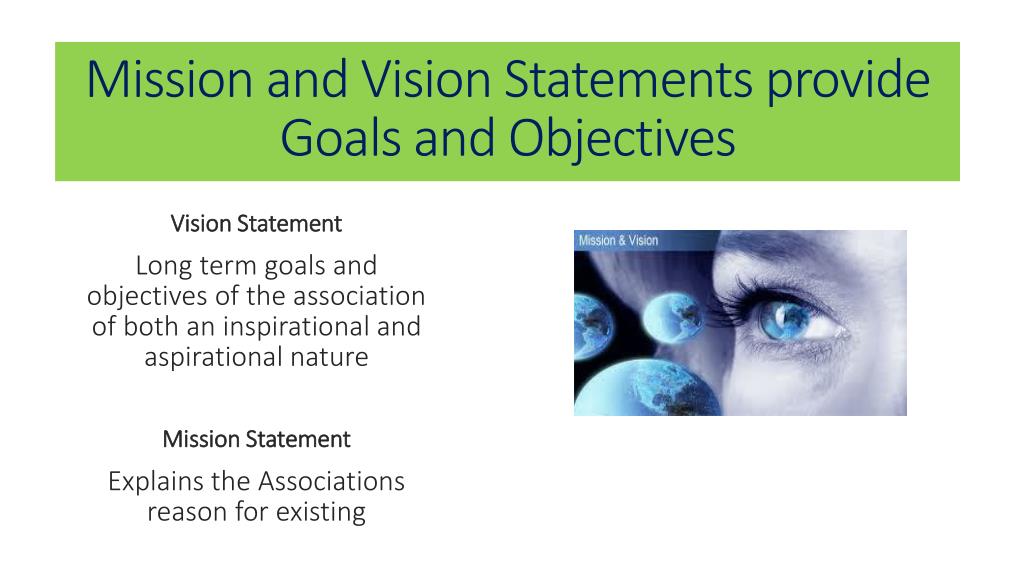 Mission and Vision Statements provide Goals and Objectives

Vision Statement

Long term goals and objectives of the association of both an inspirational and aspirational nature

Mission Statement

Explains the Associations reason for existing

Mission & Vision